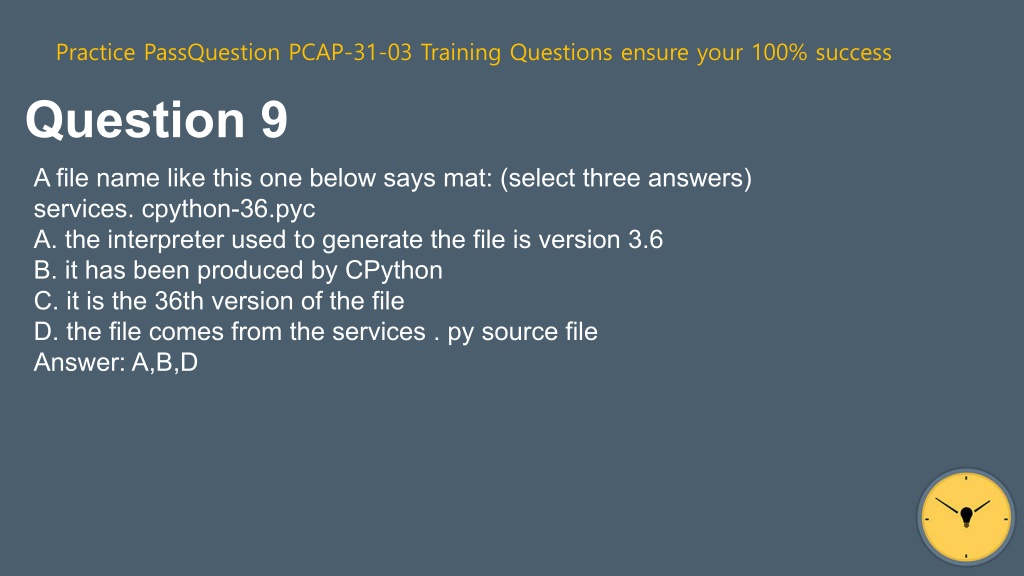 Practice PassQuestion PCAP-31-03 Training Questions ensure your 100% success

Question 9

A file name like this one below says mat: (select three answers)
services. cpython-36.pyc
A. the interpreter used to generate the file is version 3.6
B. it has been produced by CPython
C. it is the 36th version of the file
D. the file comes from the services . py source file
Answer: A,B,D